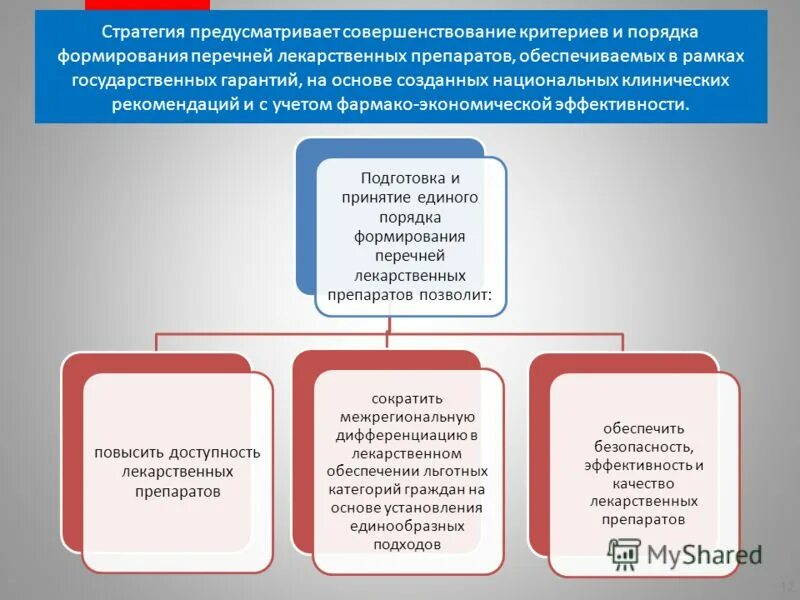 Стратегия предусматривает совершенствование критериев и порядка формирования перечней лекарственных препаратов, обеспечиваемых в рамках государственных гарантий, на основе созданных национальных клинических рекомендаций и с учетом фармако-экономической эффективности.

Подготовка и принятие единого порядка формирования перечней лекарственных препаратов позволит:

повысить доступность лекарственных препаратов

сократить межрегиональную дифференциацию в лекарственном обеспечении льготных категорий граждан на основе установления единообразных подходов

обеспечить безопасность, эффективность и качество лекарственных препаратов

MyShared

12